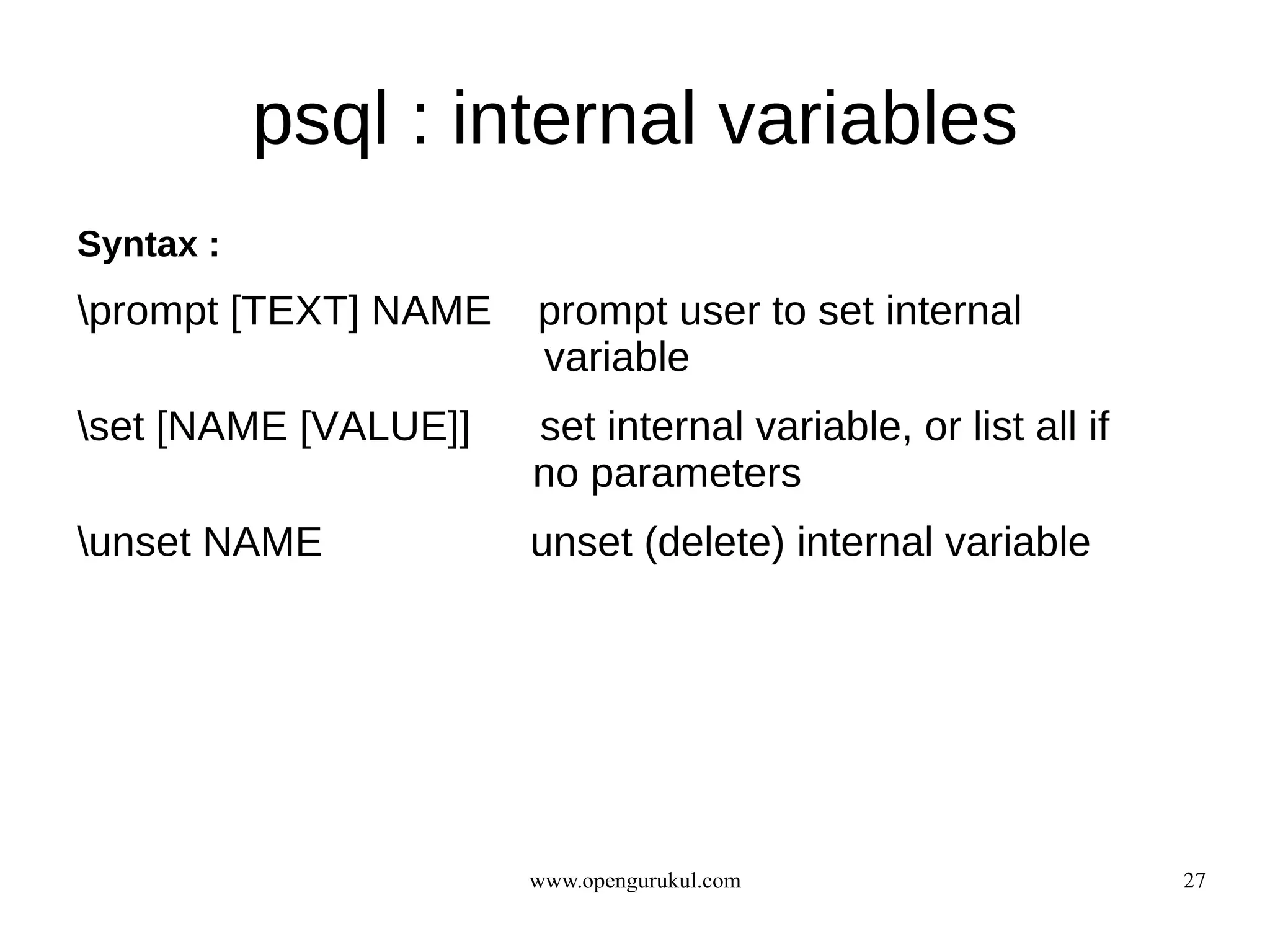 psql : internal variables

Syntax :

\prompt [TEXT] NAME prompt user to set internal variable

\set [NAME [VALUE]] set internal variable, or list all if no parameters

\unset NAME unset (delete) internal variable

www.opengurukul.com

27